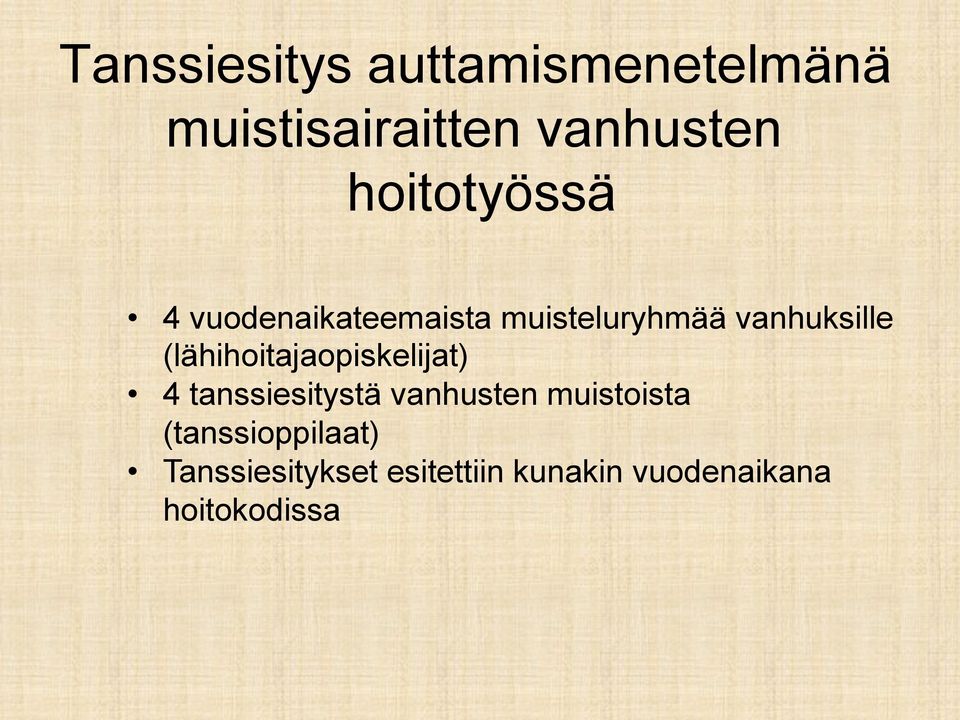 Tanssiesitys auttamismenetelmänä muistisairaitten vanhusten hoitotyössä

• 4 vuodenaikateemaista muisteluryhmää vanhuksille (lähihoitajaopiskelijat)
• 4 tanssiesitystä vanhusten muistoista (tanssioppilaat)
• Tanssiesitykset esitettiin kunakin vuodenaikana hoitokodissa